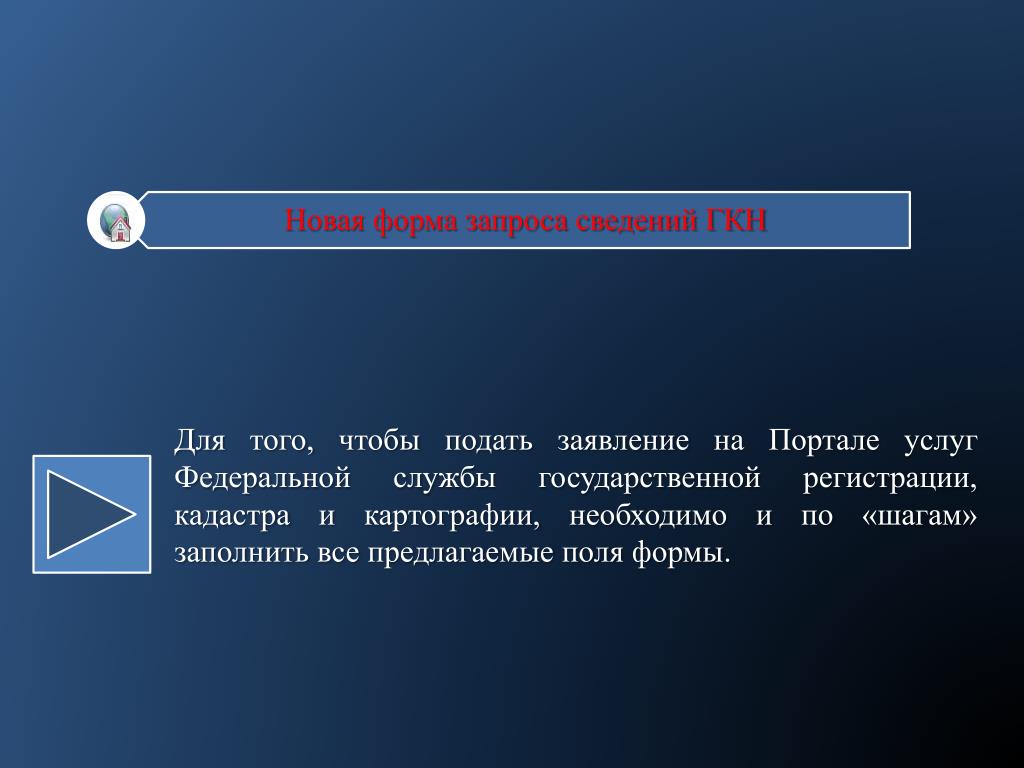 Новая форма запроса сведений ГКН

Для того, чтобы подать заявление на Портале услуг Федеральной службы государственной регистрации, кадастра и картографии, необходимо и по «шагам» заполнить все предлагаемые поля формы.